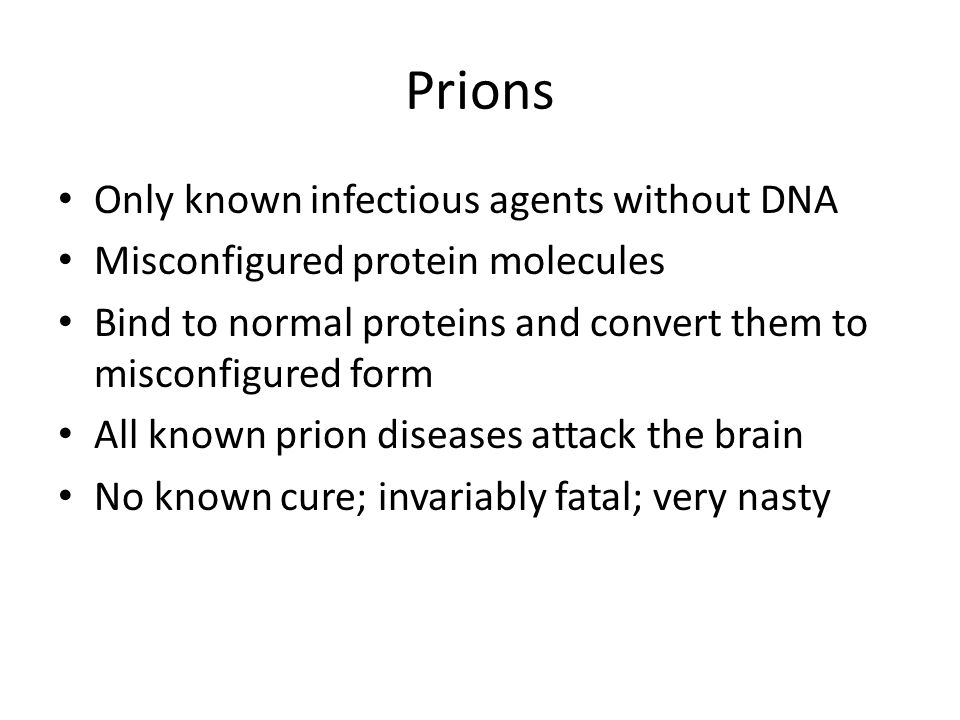 Prions

• Only known infectious agents without DNA
• Misconfigured protein molecules
• Bind to normal proteins and convert them to misconfigured form
• All known prion diseases attack the brain
• No known cure; invariably fatal; very nasty